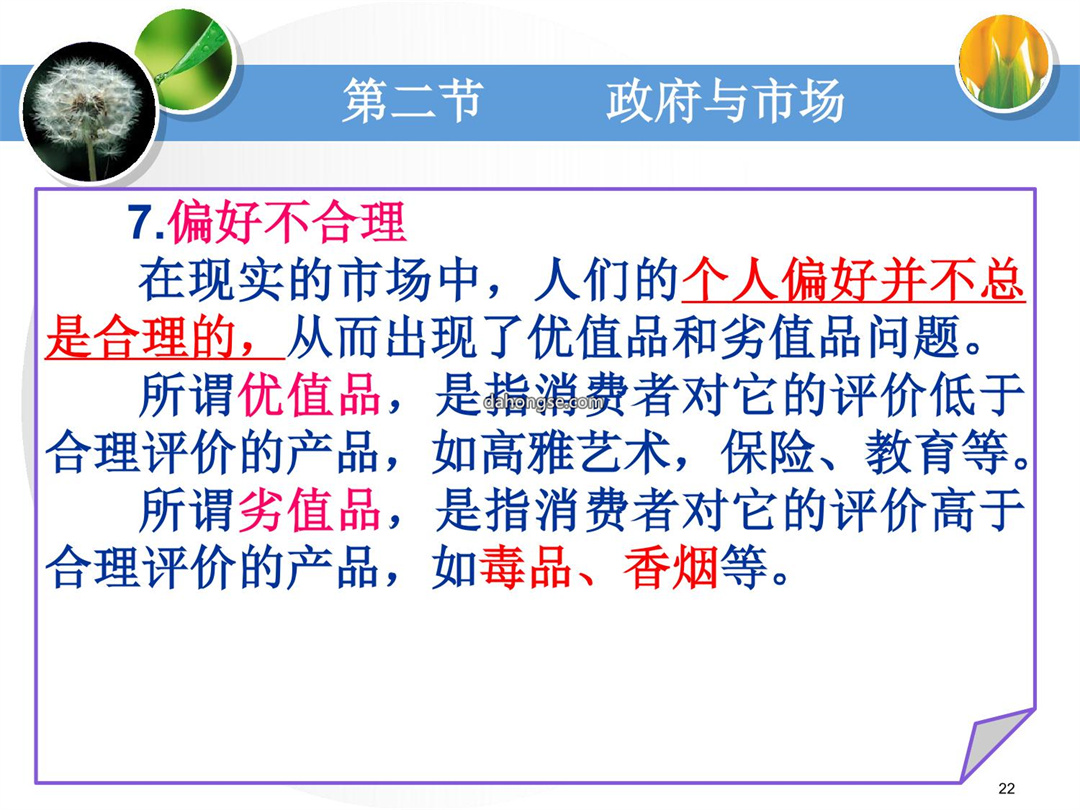 第二节　　政府与市场

7.偏好不合理

在现实的市场中，人们的个人偏好并不总是合理的，从而出现了优值品和劣值品问题。

所谓优值品，是指消费者对它的评价低于合理评价的产品，如高雅艺术，保险、教育等。

dahongse.com

所谓劣值品，是指消费者对它的评价高于合理评价的产品，如毒品、香烟等。

22